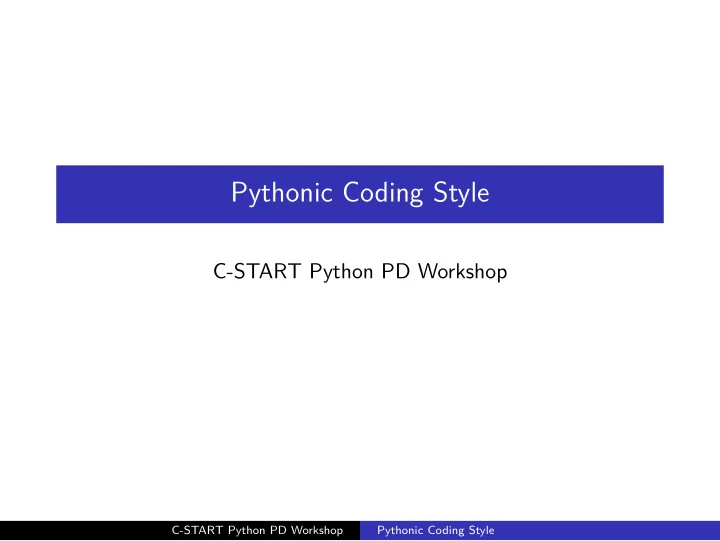 Pythonic Coding Style

C-START Python PD Workshop

C-START Python PD Workshop Pythonic Coding Style